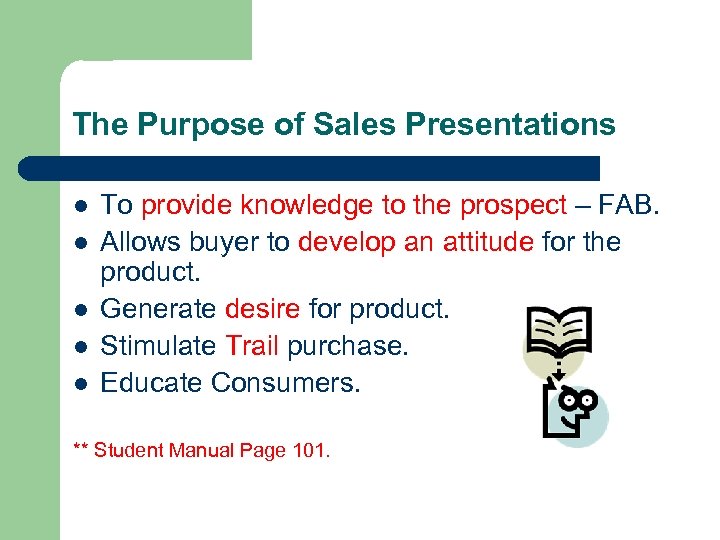 The Purpose of Sales Presentations

- To provide knowledge to the prospect – FAB.
- Allows buyer to develop an attitude for the product.
- Generate desire for product.
- Stimulate Trail purchase.
- Educate Consumers.

** Student Manual Page 101.